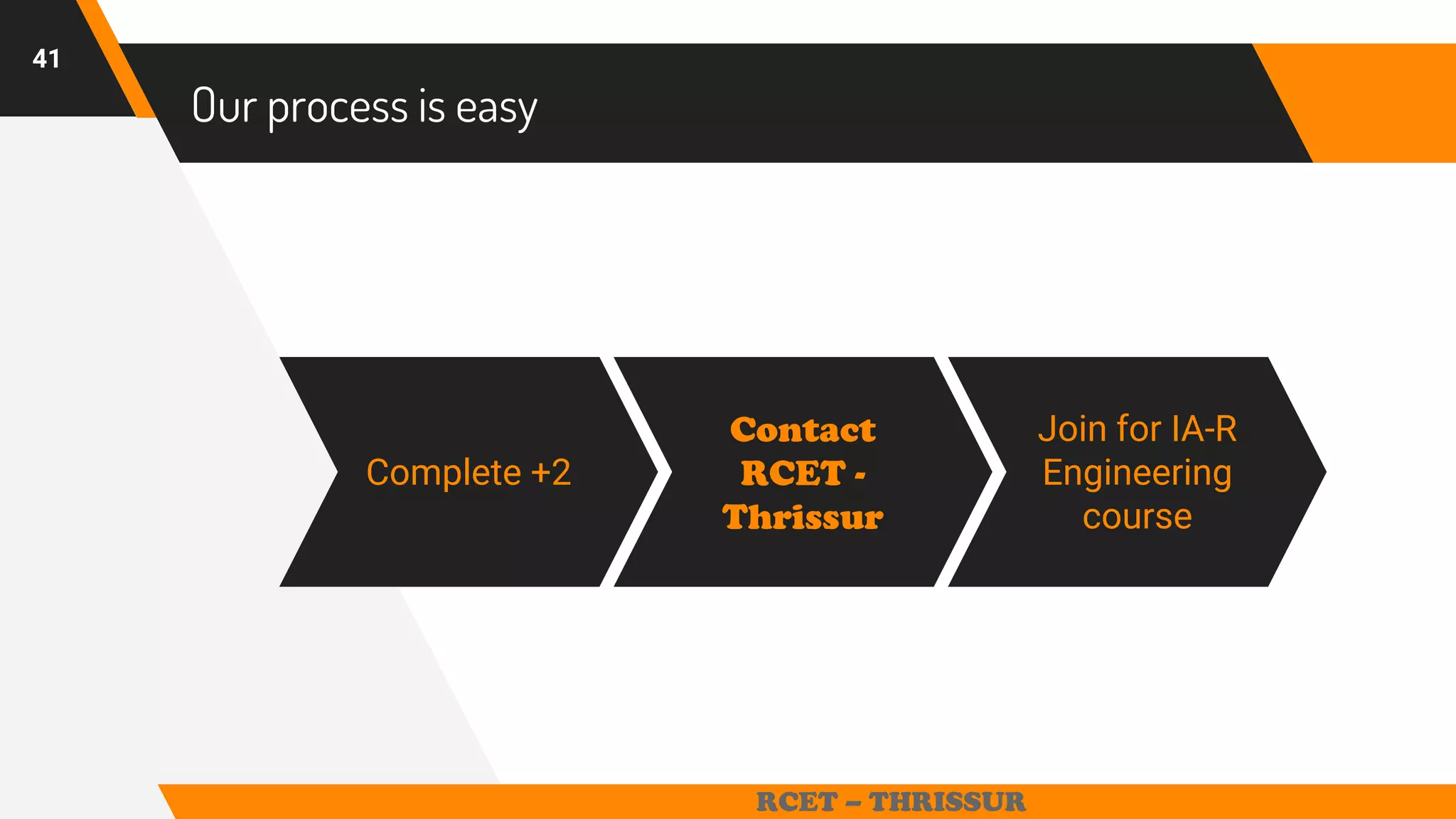 41

Our process is easy

Complete +2

Contact RCET - Thrissur

Join for IA-R Engineering course

RCET – THRISSUR